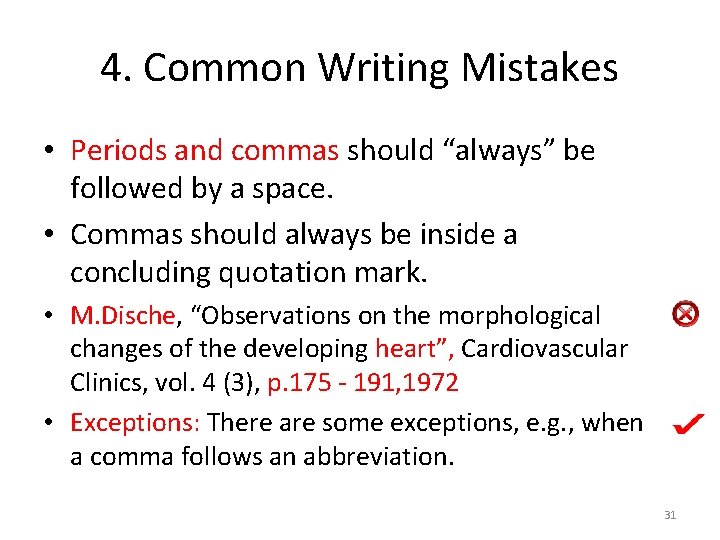 4. Common Writing Mistakes

• Periods and commas should “always” be followed by a space.

• Commas should always be inside a concluding quotation mark.

• M.Dische, “Observations on the morphological changes of the developing heart”, Cardiovascular Clinics, vol. 4 (3), p.175 - 191,1972

• Exceptions: There are some exceptions, e.g., when a comma follows an abbreviation.

31